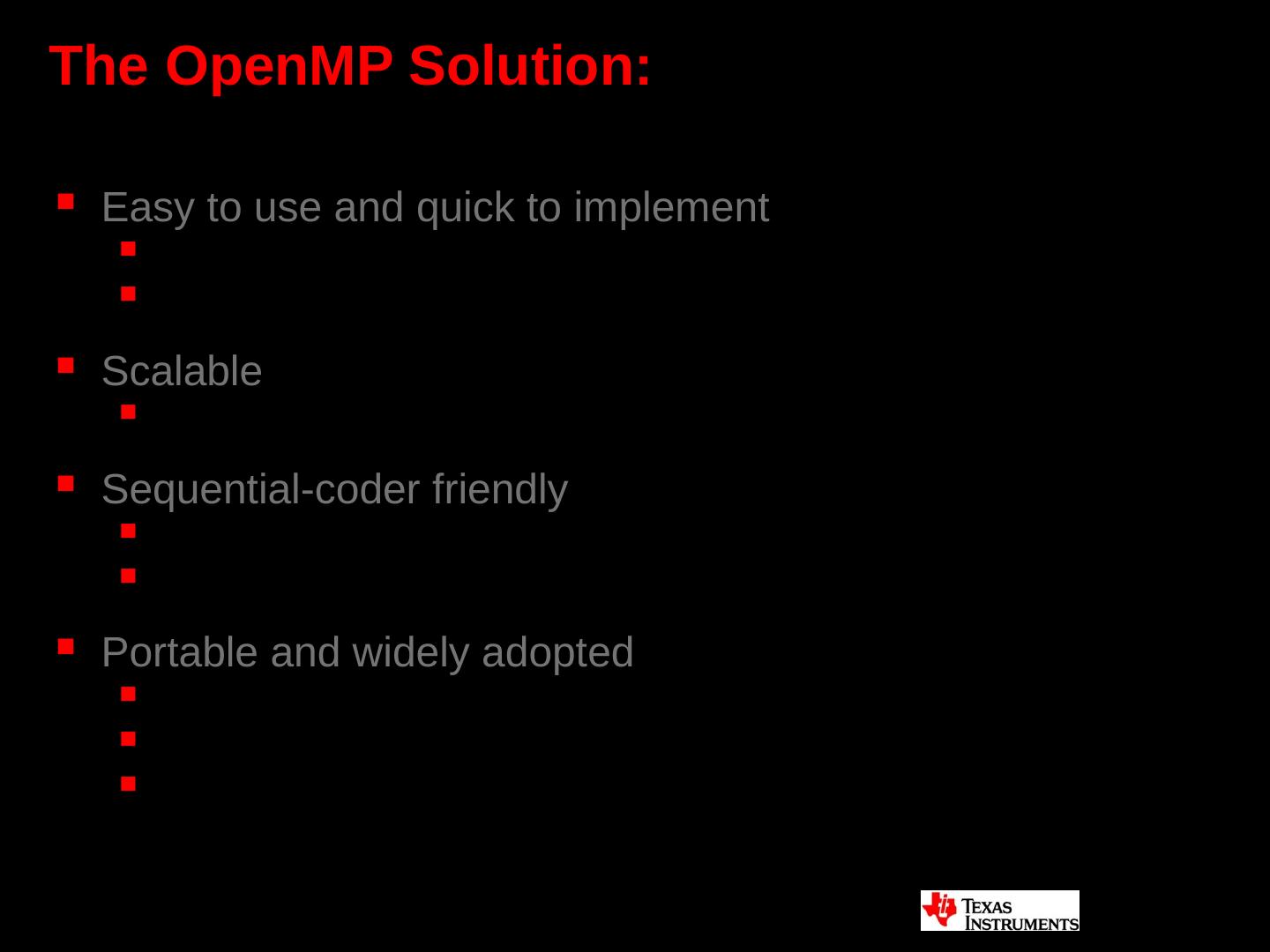 The OpenMP Solution:

Easy to use and quick to implement

Scalable

Sequential-coder friendly

Portable and widely adopted

TEXAS INSTRUMENTS